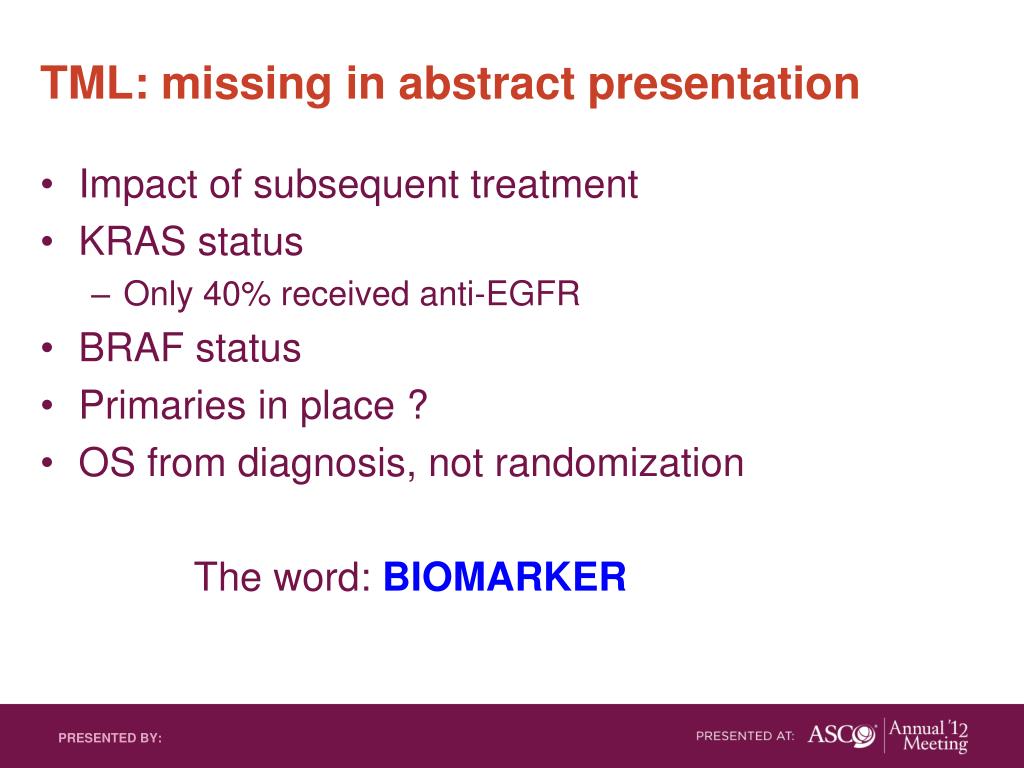 TML: missing in abstract presentation

• Impact of subsequent treatment
• KRAS status
– Only 40% received anti-EGFR
• BRAF status
• Primaries in place ?
• OS from diagnosis, not randomization

The word: BIOMARKER

PRESENTED BY:

PRESENTED AT: ASCO Annual '12 Meeting